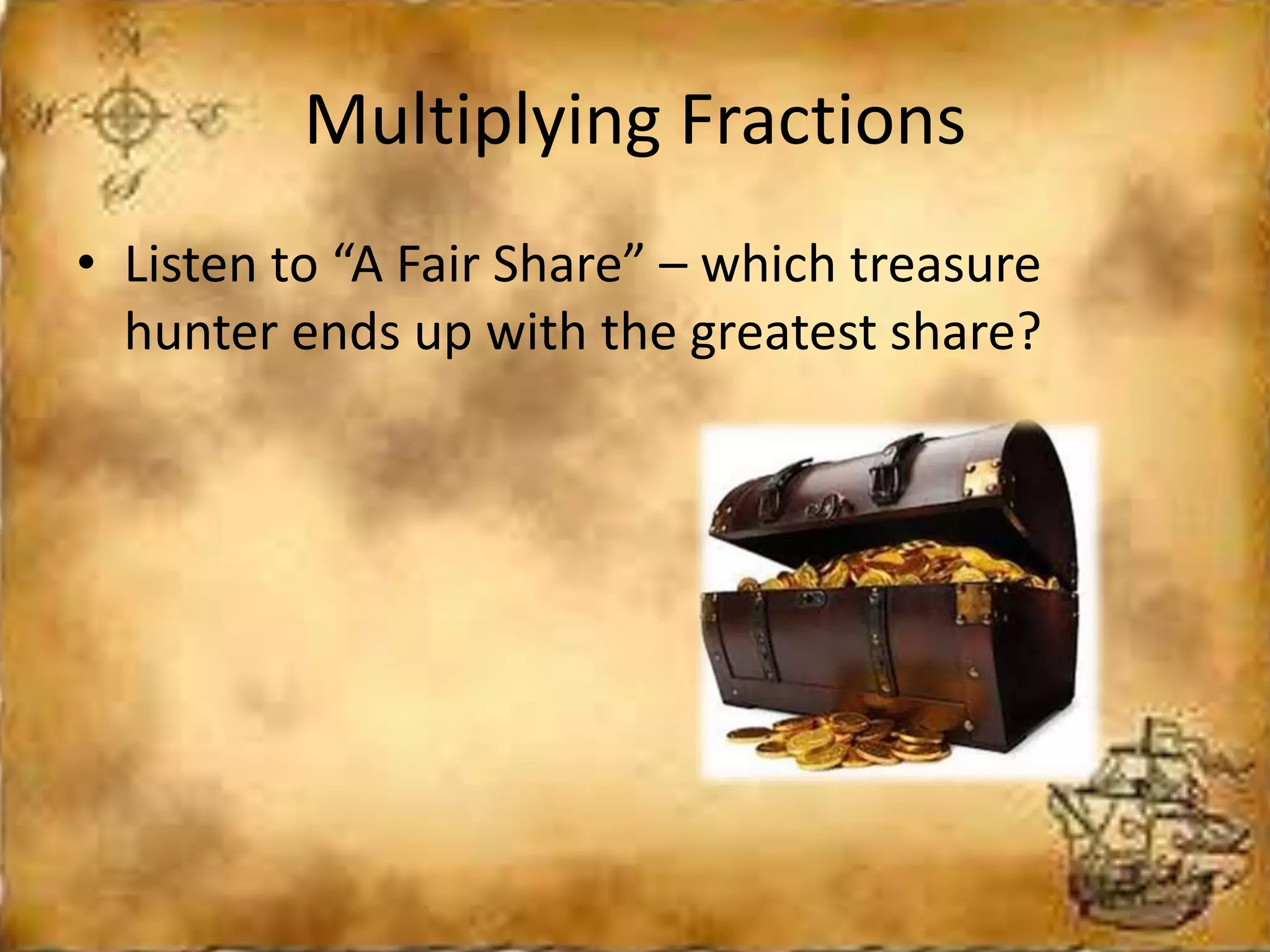 Multiplying Fractions

• Listen to “A Fair Share” – which treasure hunter ends up with the greatest share?